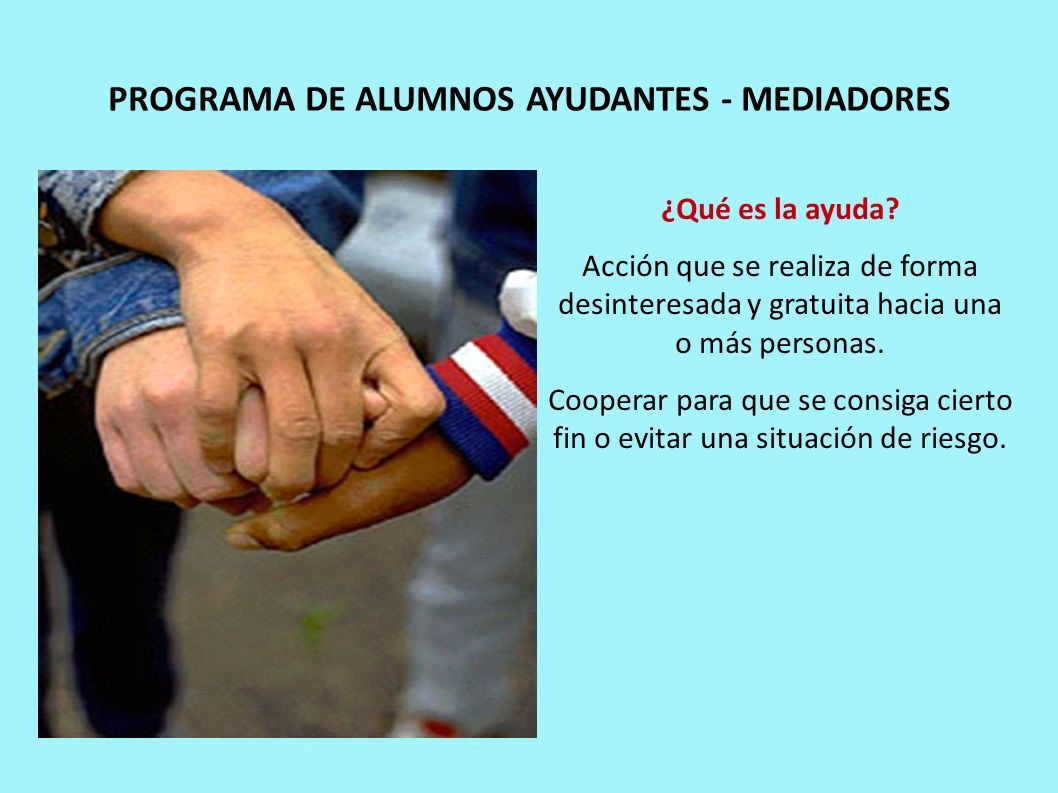 PROGRAMA DE ALUMNOS AYUDANTES - MEDIADORES

¿Qué es la ayuda?

Acción que se realiza de forma desinteresada y gratuita hacia una o más personas.

Cooperar para que se consiga cierto fin o evitar una situación de riesgo.